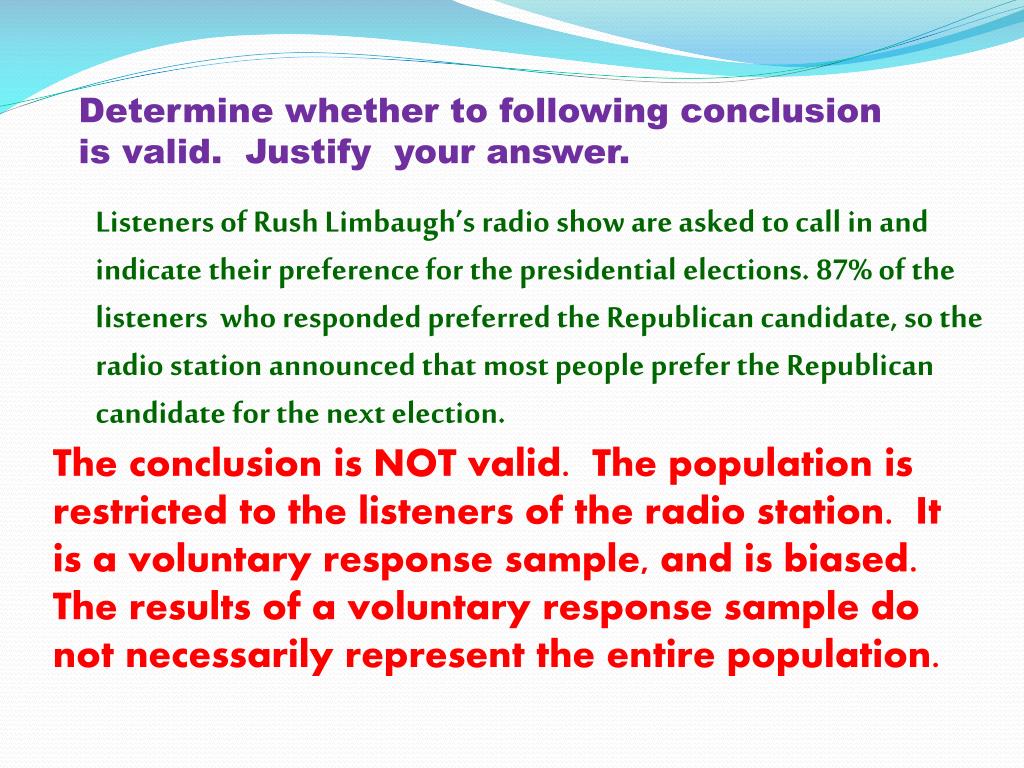 Determine whether to following conclusion is valid. Justify your answer.

Listeners of Rush Limbaugh's radio show are asked to call in and indicate their preference for the presidential elections. 87% of the listeners who responded preferred the Republican candidate, so the radio station announced that most people prefer the Republican candidate for the next election.

The conclusion is NOT valid. The population is restricted to the listeners of the radio station. It is a voluntary response sample, and is biased. The results of a voluntary response sample do not necessarily represent the entire population.